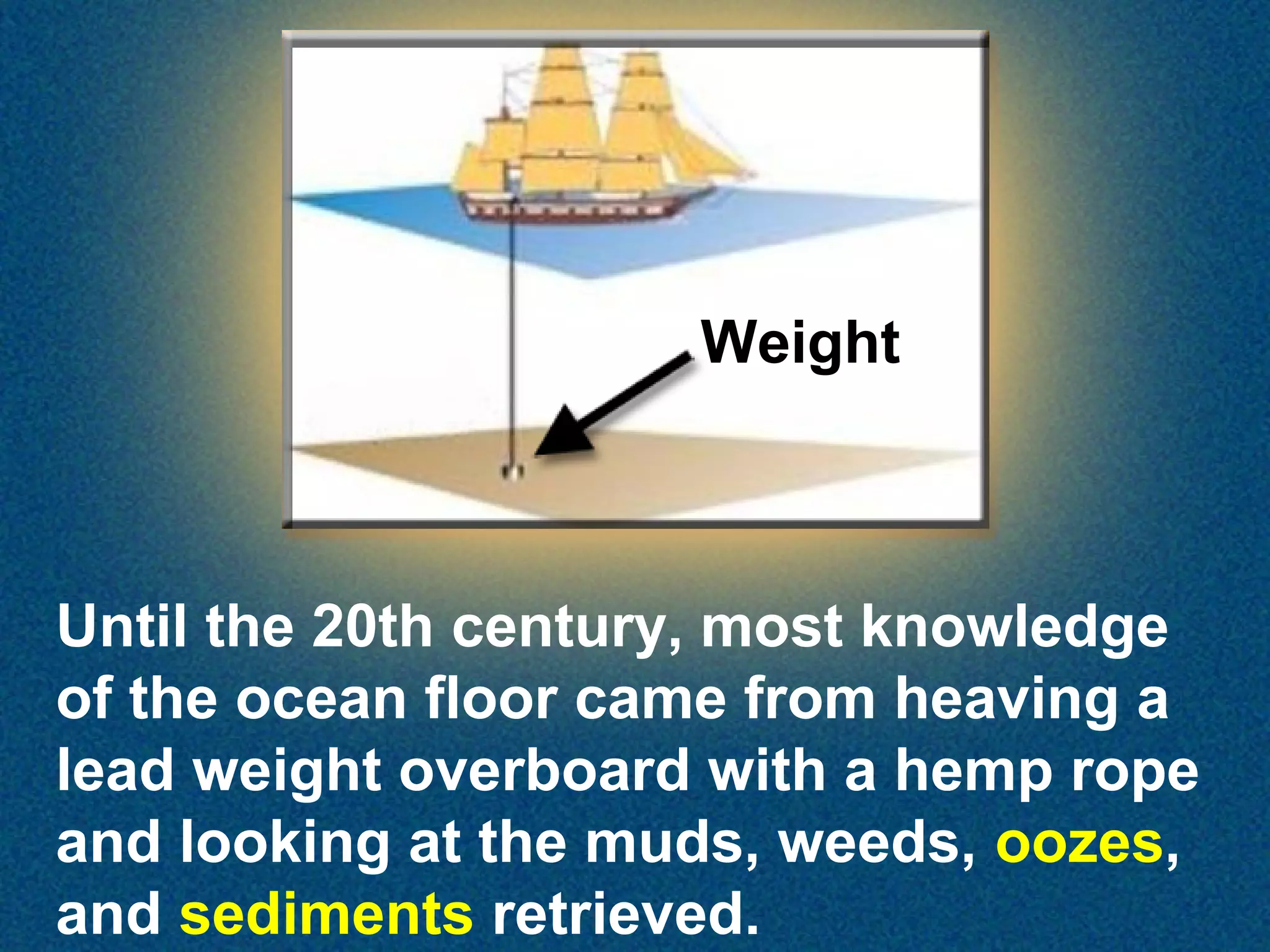 Weight

Until the 20th century, most knowledge of the ocean floor came from heaving a lead weight overboard with a hemp rope and looking at the muds, weeds, oozes, and sediments retrieved.